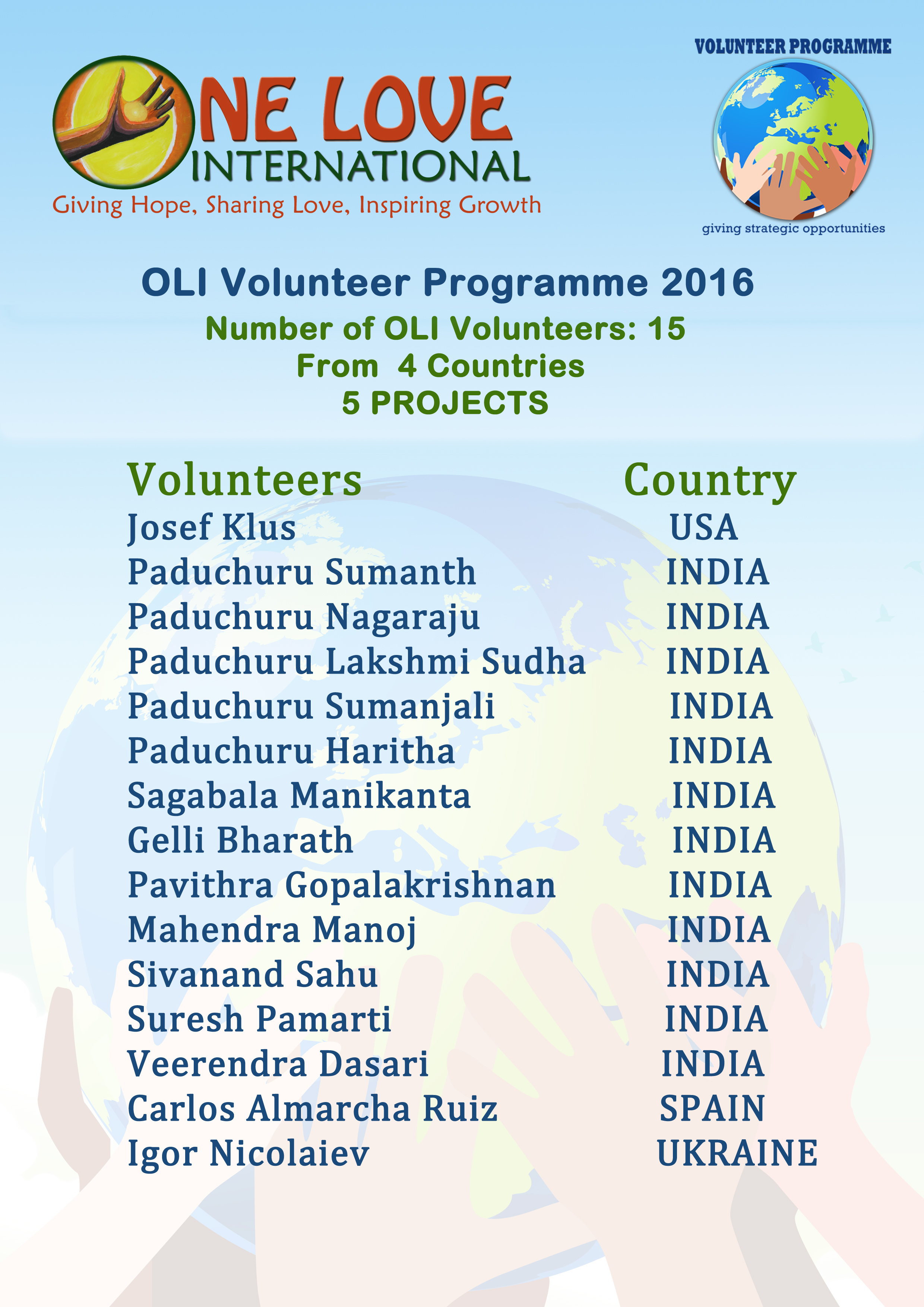 ONE LOVE
INTERNATIONAL
Giving Hope, Sharing Love, Inspiring Growth

VOLUNTEER PROGRAMME
giving strategic opportunities

OLI Volunteer Programme 2016
Number of OLI Volunteers: 15
From 4 Countries
5 PROJECTS

| Volunteers | Country |
|---|---|
| Josef Klus | USA |
| Paduchuru Sumanth | INDIA |
| Paduchuru Nagaraju | INDIA |
| Paduchuru Lakshmi Sudha | INDIA |
| Paduchuru Sumanjali | INDIA |
| Paduchuru Haritha | INDIA |
| Sagabala Manikanta | INDIA |
| Gelli Bharath | INDIA |
| Pavithra Gopalakrishnan | INDIA |
| Mahendra Manoj | INDIA |
| Sivanand Sahu | INDIA |
| Suresh Pamarti | INDIA |
| Veerendra Dasari | INDIA |
| Carlos Almarcha Ruiz | SPAIN |
| Igor Nicolaiev | UKRAINE |